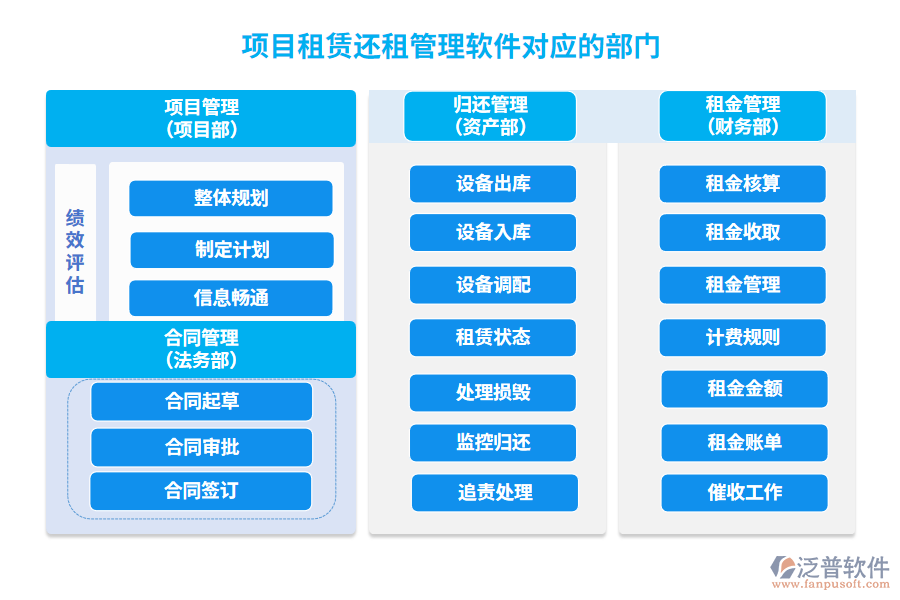 项目租赁还租管理软件对应的部门

项目管理
(项目部)

绩效评估

整体规划

制定计划

信息畅通

合同管理
(法务部)

合同起草

合同审批

合同签订

归还管理
(资产部)

设备出库

设备入库

设备调配

租赁状态

处理损毁

监控归还

追责处理

租金管理
(财务部)

租金核算

租金收取

租金管理

计费规则

租金金额

租金账单

催收工作

泛普软件
www.fanpusoft.com